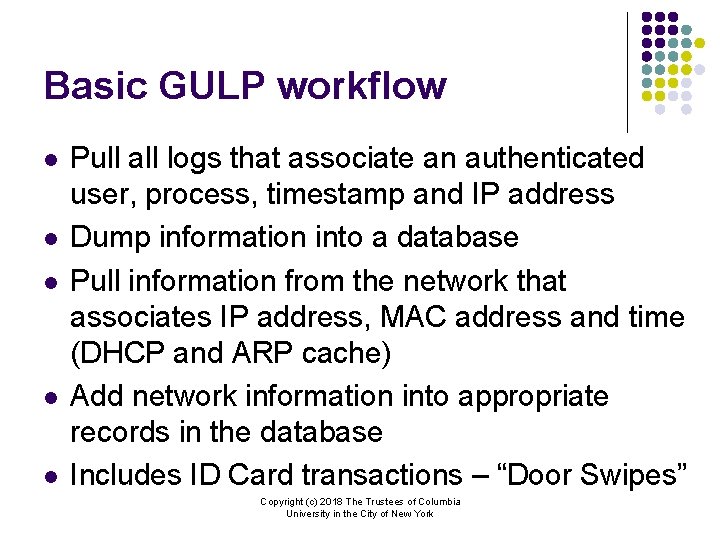 Basic GULP workflow

- Pull all logs that associate an authenticated user, process, timestamp and IP address
- Dump information into a database
- Pull information from the network that associates IP address, MAC address and time (DHCP and ARP cache)
- Add network information into appropriate records in the database
- Includes ID Card transactions – “Door Swipes”

Copyright (c) 2018 The Trustees of Columbia University in the City of New York